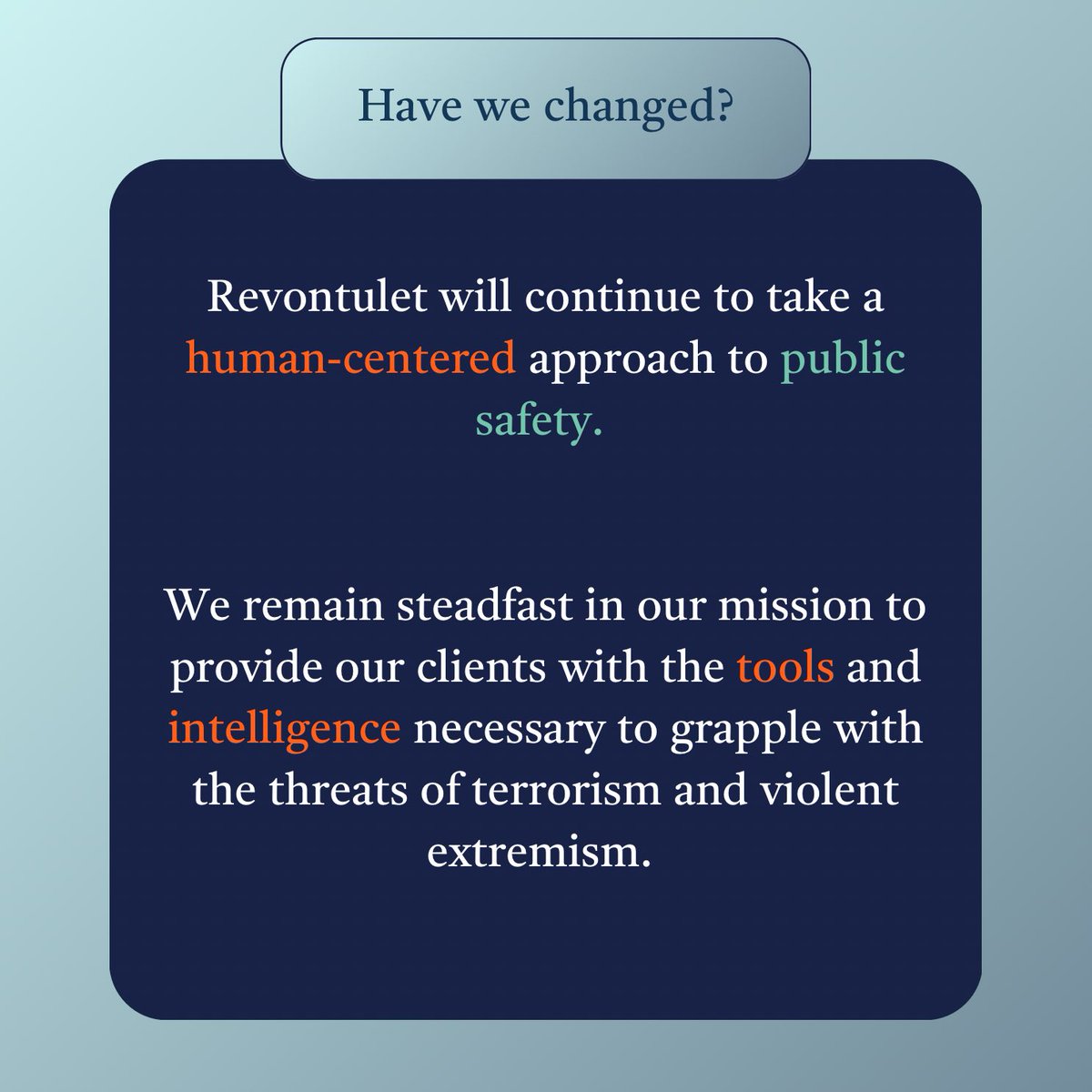 Have we changed?

Revontulet will continue to take a human-centered approach to public safety.

We remain steadfast in our mission to provide our clients with the tools and intelligence necessary to grapple with the threats of terrorism and violent extremism.